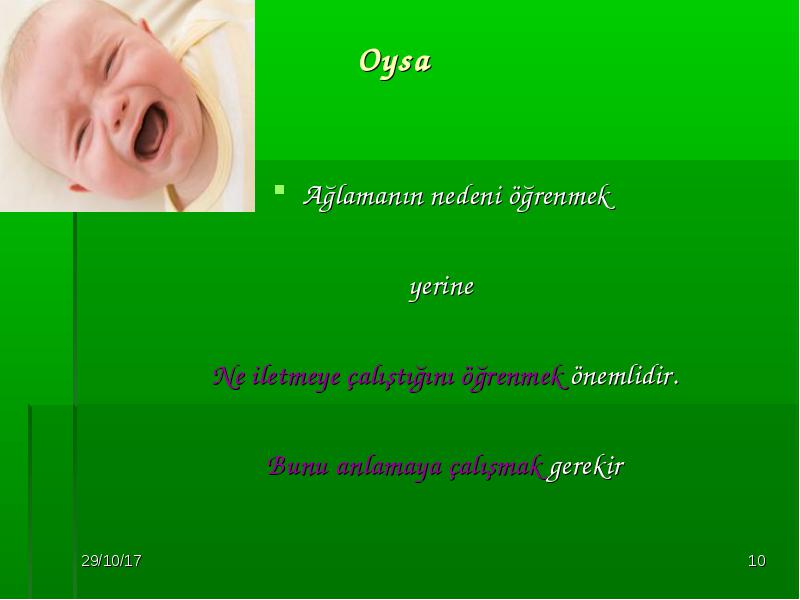 Oysa

Ağlamanın nedeni öğrenmek

yerine

Ne iletmeye çalıştığını öğrenmek önemlidir.

Bunu anlamaya çalışmak gerekir

29/10/17

10